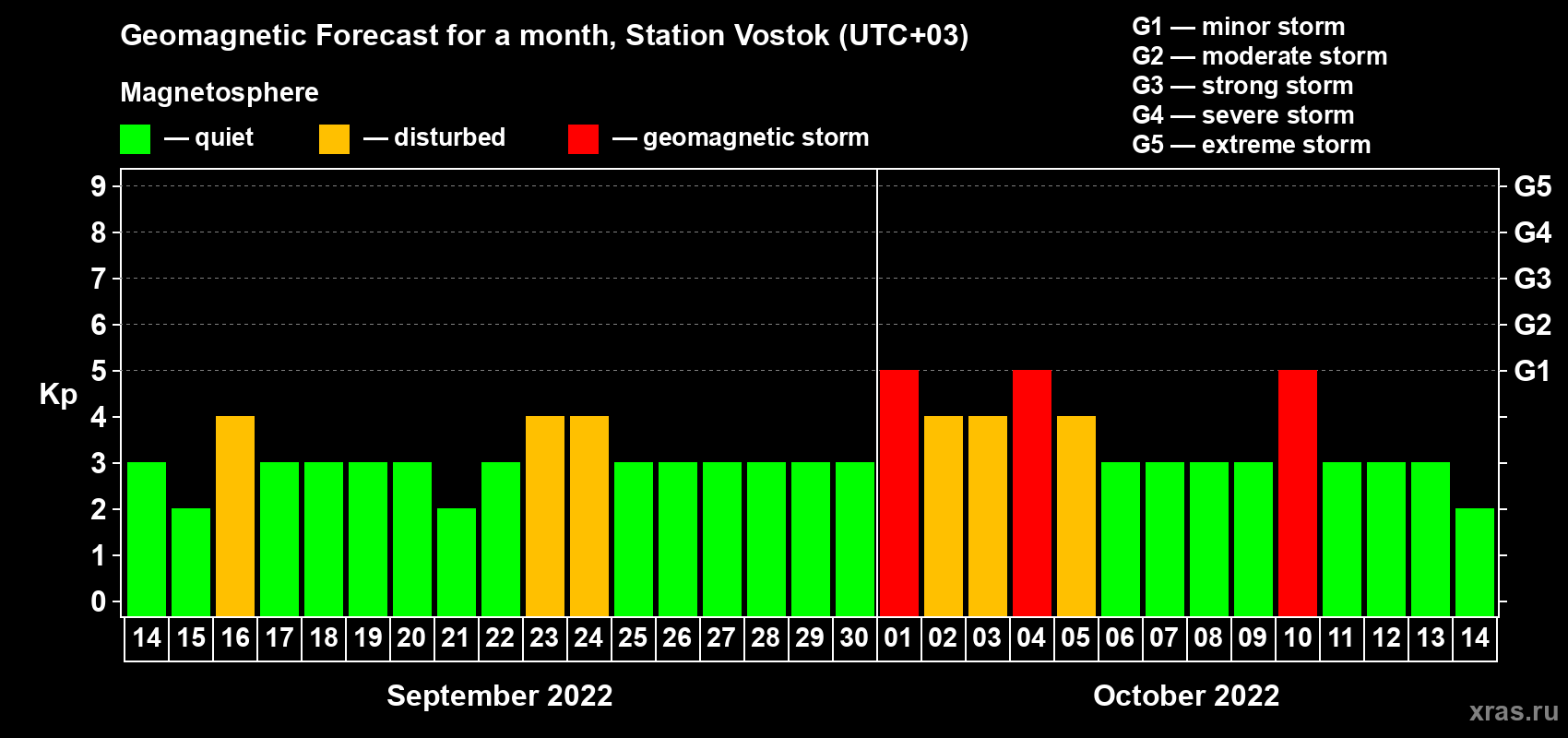 Geomagnetic Forecast for a month, Station Vostok (UTC+03)

Magnetosphere

— quiet — disturbed — geomagnetic storm

G1 — minor storm
G2 — moderate storm
G3 — strong storm
G4 — severe storm
G5 — extreme storm

Kp

9
8
7
6
5
4
3
2
1
0

G5
G4
G3
G2
G1

14 15 16 17 18 19 20 21 22 23 24 25 26 27 28 29 30 01 02 03 04 05 06 07 08 09 10 11 12 13 14

September 2022

October 2022

xras.ru